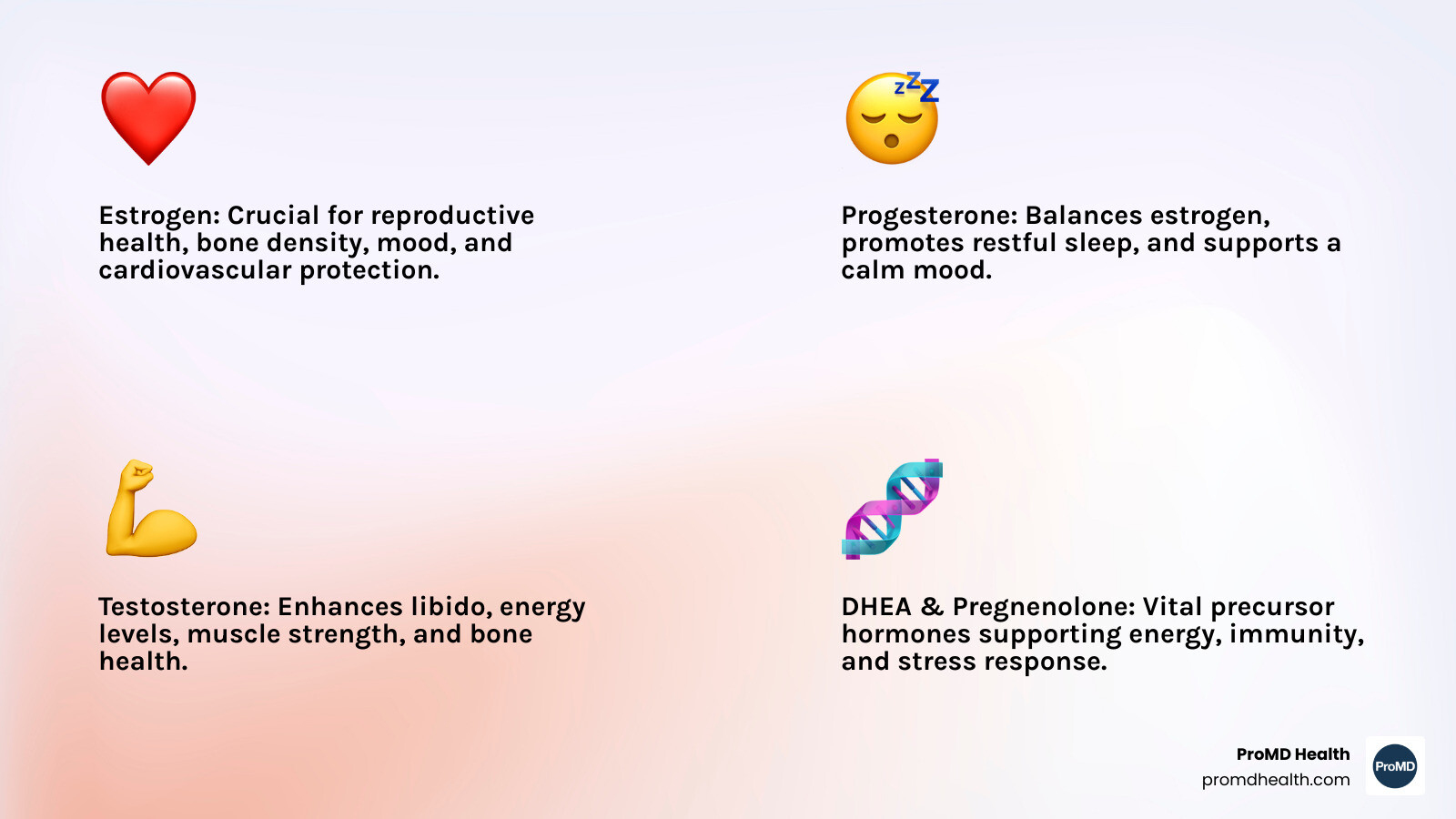 Estrogen: Crucial for reproductive health, bone density, mood, and cardiovascular protection.

Progesterone: Balances estrogen, promotes restful sleep, and supports a calm mood.

Testosterone: Enhances libido, energy levels, muscle strength, and bone health.

DHEA & Pregnenolone: Vital precursor hormones supporting energy, immunity, and stress response.

ProMD Health
promdhealth.com
ProMD